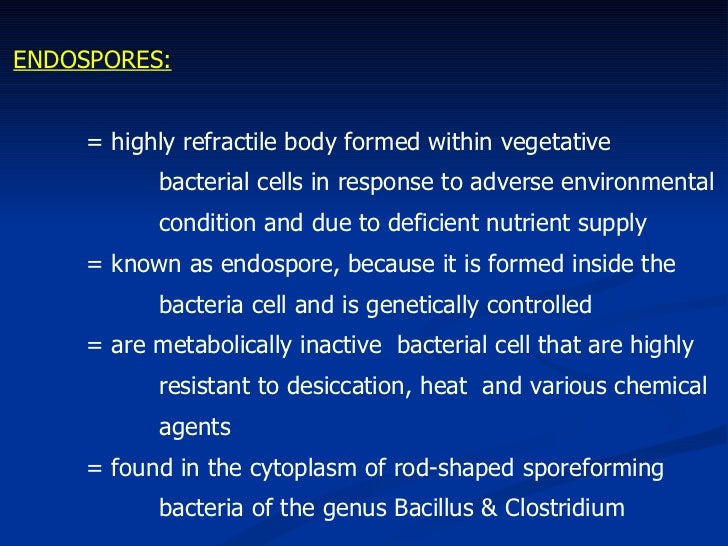 ENDOSPORES:

= highly refractile body formed within vegetative bacterial cells in response to adverse environmental condition and due to deficient nutrient supply

= known as endospore, because it is formed inside the bacteria cell and is genetically controlled

= are metabolically inactive bacterial cell that are highly resistant to desiccation, heat and various chemical agents

= found in the cytoplasm of rod-shaped sporeforming bacteria of the genus Bacillus & Clostridium